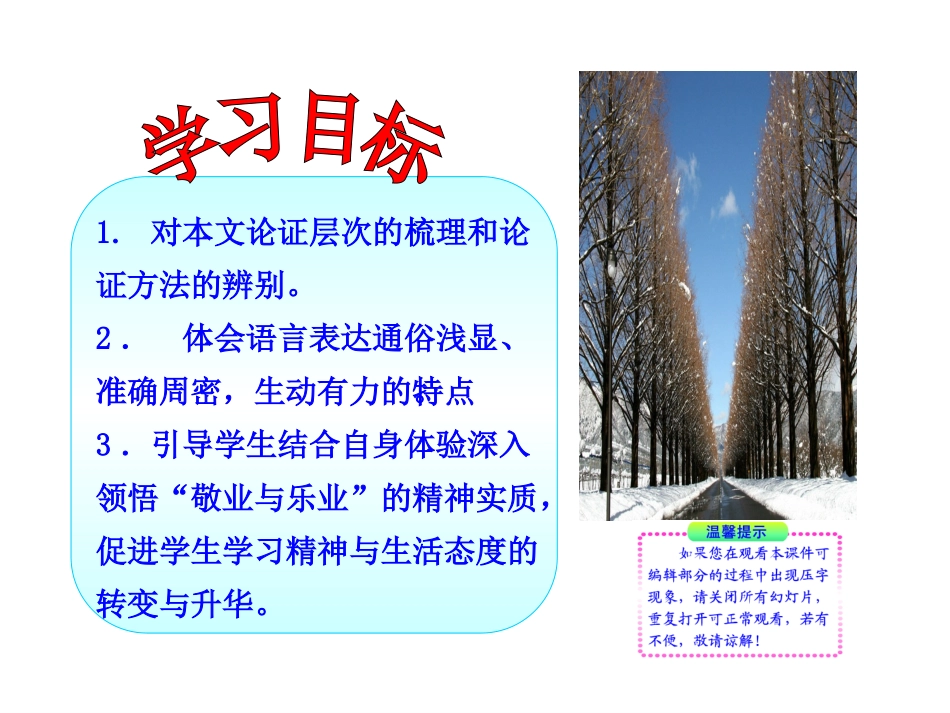 学习目标

1． 对本文论证层次的梳理和论证方法的辨别。

2． 体会语言表达通俗浅显、准确周密，生动有力的特点

3．引导学生结合自身体验深入领悟“敬业与乐业”的精神实质，促进学生学习精神与生活态度的转变与升华。

温馨提示

如果您在观看本课件可编辑部分的过程中出现压字现象，请关闭所有幻灯片，重复打开可正常观看，若有不便，敬请谅解！